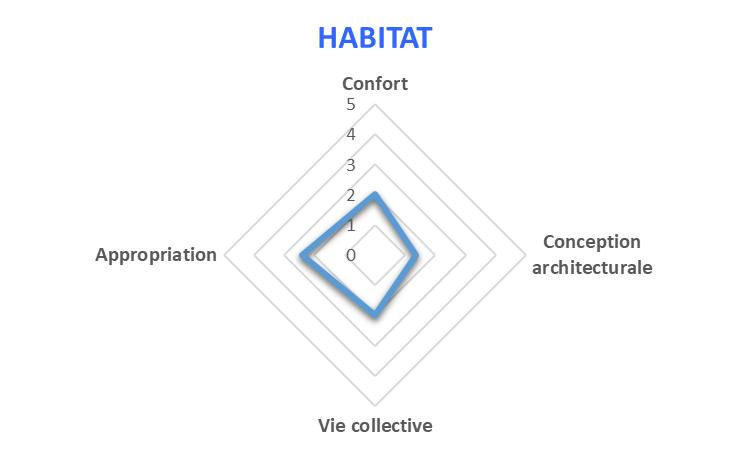 HABITAT

Confort

5
4
3
2
1
0

Conception architecturale

Vie collective

Appropriation